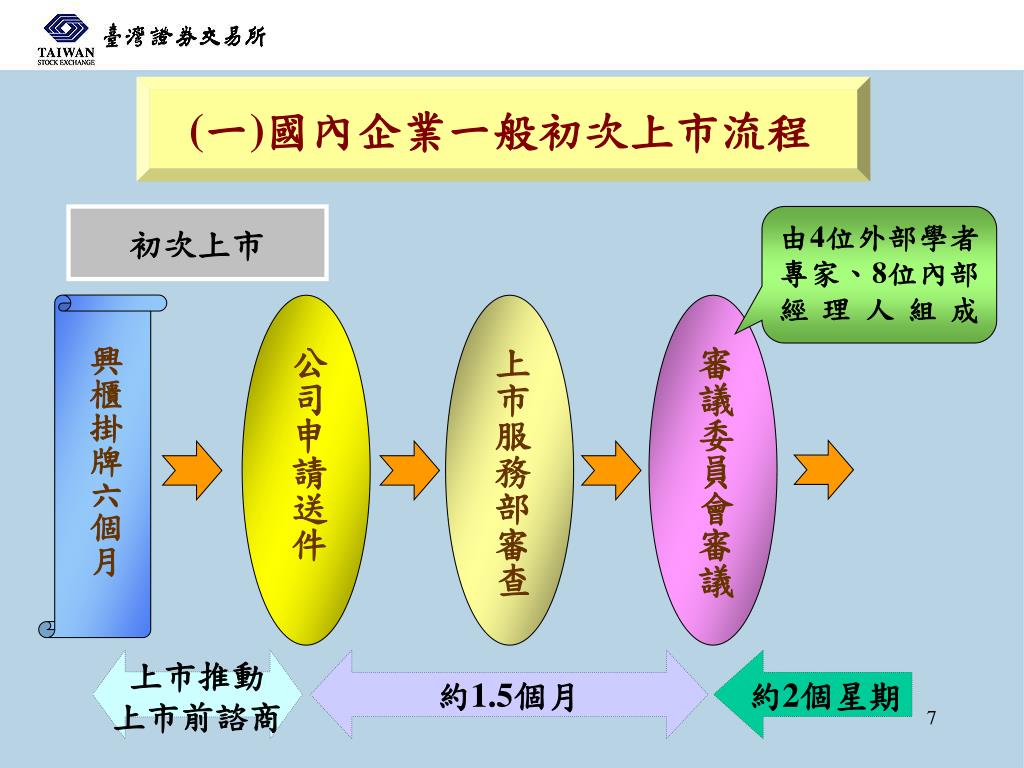 TAIWAN STOCK EXCHANGE 臺灣證券交易所

(一)國內企業一般初次上市流程

初次上市

由4位外部學者專家、8位內部經理人組成

興櫃掛牌六個月

公司申請送件

上市服務部審查

審議委員會審議

上市推動 上市前諮商

約1.5個月

約2個星期

7